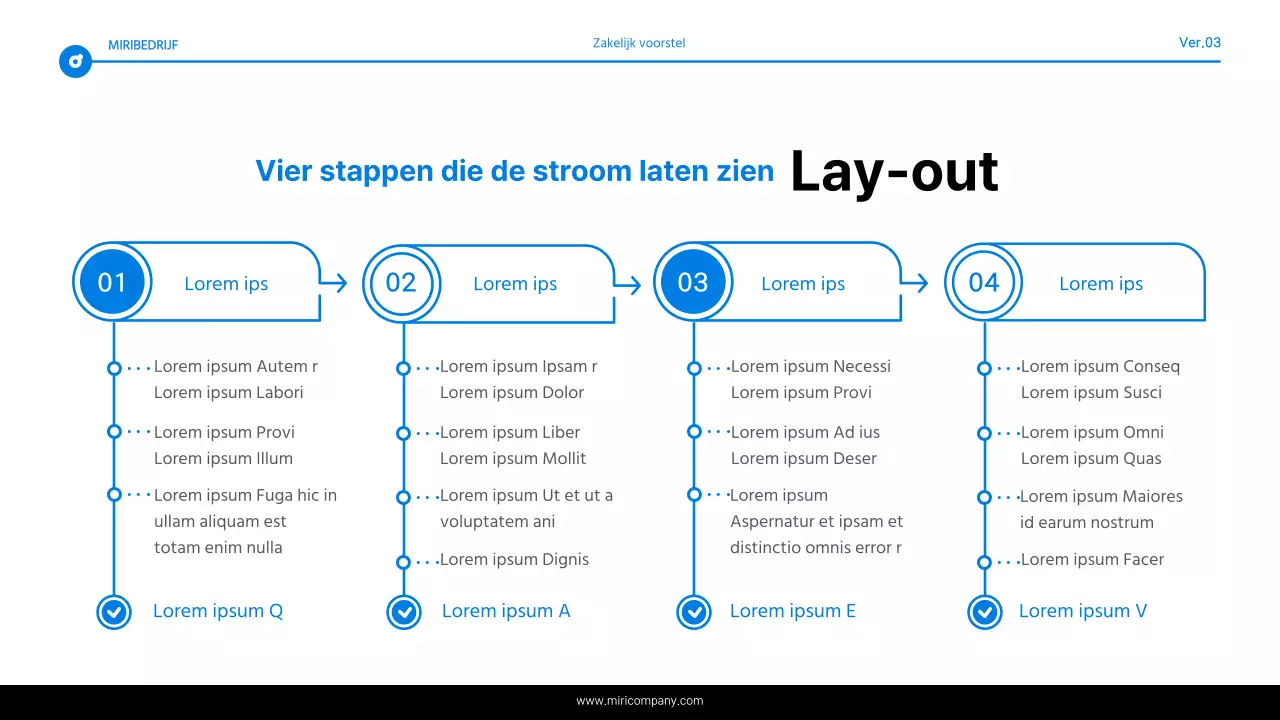 MIRIBEDRIJF

Zakelijk voorstel

Ver.03

Vier stappen die de stroom laten zien Lay-out

01 Lorem ips

Lorem ipsum Autem r Lorem ipsum Labori

Lorem ipsum Provi Lorem ipsum Illum

Lorem ipsum Fuga hic in ullam aliquam est totam enim nulla

Lorem ipsum Q

02 Lorem ips

Lorem ipsum Ipsam r Lorem ipsum Dolor

Lorem ipsum Liber Lorem ipsum Mollit

Lorem ipsum Ut et ut a voluptatem ani

Lorem ipsum Dignis

Lorem ipsum A

03 Lorem ips

Lorem ipsum Necessi Lorem ipsum Provi

Lorem ipsum Ad ius Lorem ipsum Deser

Lorem ipsum Aspernatur et ipsam et distinctio omnis error r

Lorem ipsum E

04 Lorem ips

Lorem ipsum Conseq Lorem ipsum Susci

Lorem ipsum Omni Lorem ipsum Quas

Lorem ipsum Maiores id earum nostrum

Lorem ipsum Facer

Lorem ipsum V

www.miricompany.com